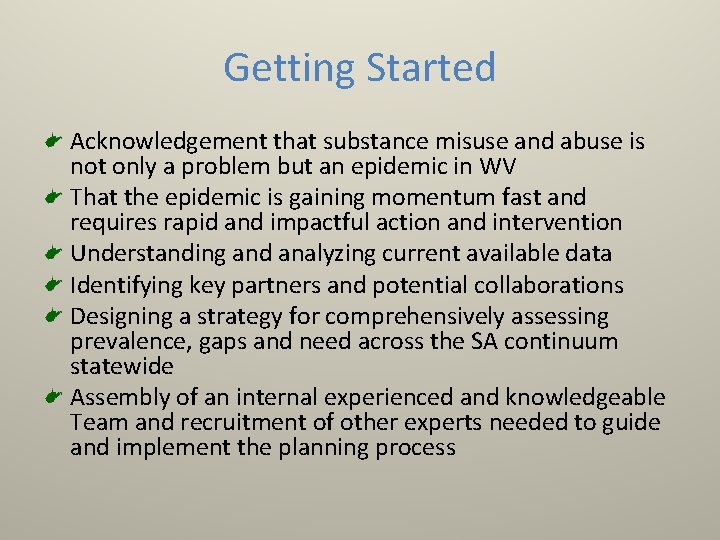 Getting Started

Acknowledgement that substance misuse and abuse is not only a problem but an epidemic in WV

That the epidemic is gaining momentum fast and requires rapid and impactful action and intervention

Understanding and analyzing current available data

Identifying key partners and potential collaborations

Designing a strategy for comprehensively assessing prevalence, gaps and need across the SA continuum statewide

Assembly of an internal experienced and knowledgeable Team and recruitment of other experts needed to guide and implement the planning process